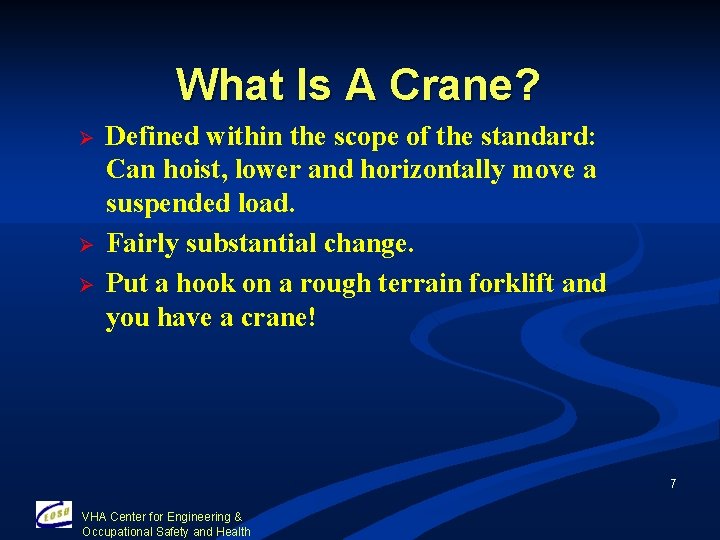 What Is A Crane?

➢ Defined within the scope of the standard: Can hoist, lower and horizontally move a suspended load.

➢ Fairly substantial change.

➢ Put a hook on a rough terrain forklift and you have a crane!

7

CEOSH

VHA Center for Engineering & Occupational Safety and Health